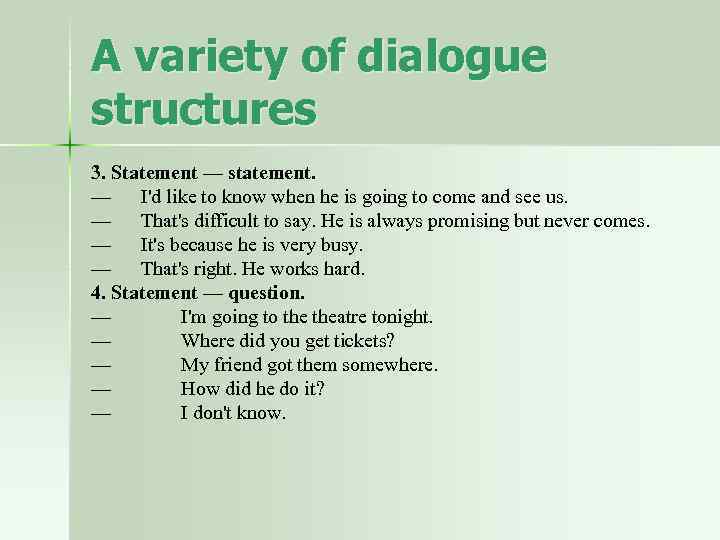 A variety of dialogue structures

3. Statement — statement.
— I'd like to know when he is going to come and see us.
— That's difficult to say. He is always promising but never comes.
— It's because he is very busy.
— That's right. He works hard.
4. Statement — question.
— I'm going to the theatre tonight.
— Where did you get tickets?
— My friend got them somewhere.
— How did he do it?
— I don't know.